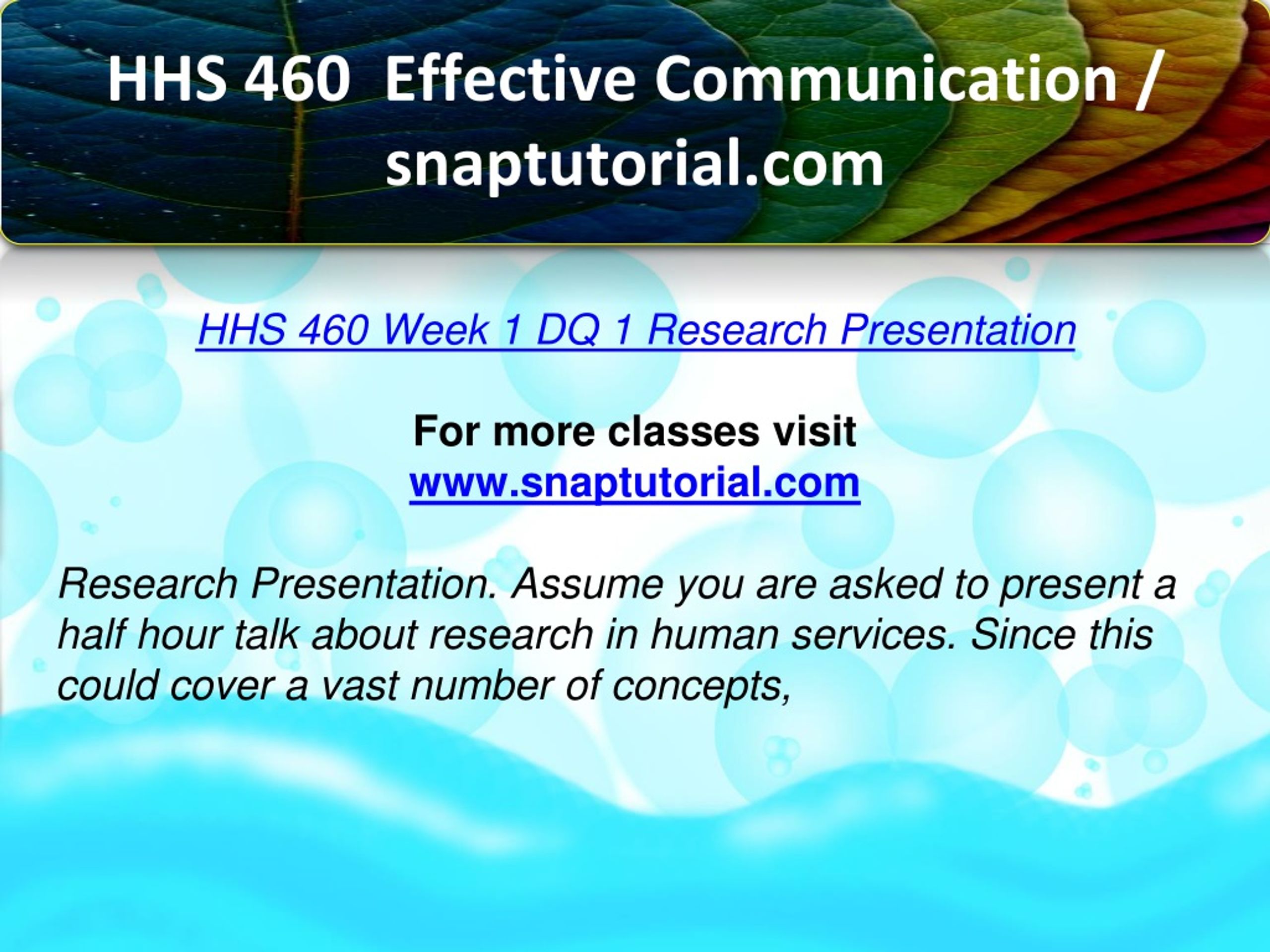 HHS 460 Effective Communication / snaptutorial.com

HHS 460 Week 1 DQ 1 Research Presentation

For more classes visit
www.snaptutorial.com

Research Presentation. Assume you are asked to present a half hour talk about research in human services. Since this could cover a vast number of concepts,